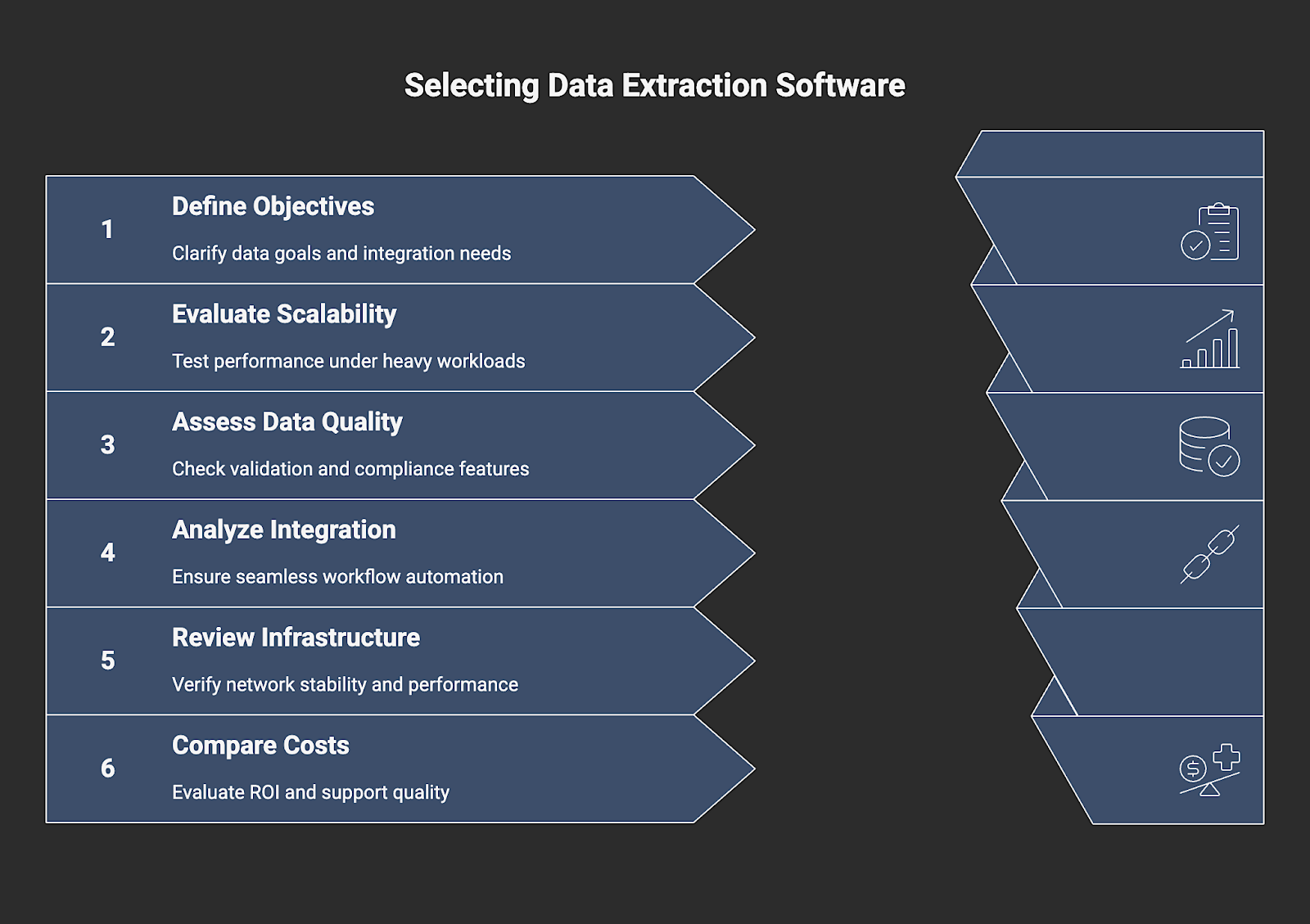 Selecting Data Extraction Software

1
Define Objectives
Clarify data goals and integration needs

2
Evaluate Scalability
Test performance under heavy workloads

3
Assess Data Quality
Check validation and compliance features

4
Analyze Integration
Ensure seamless workflow automation

5
Review Infrastructure
Verify network stability and performance

6
Compare Costs
Evaluate ROI and support quality